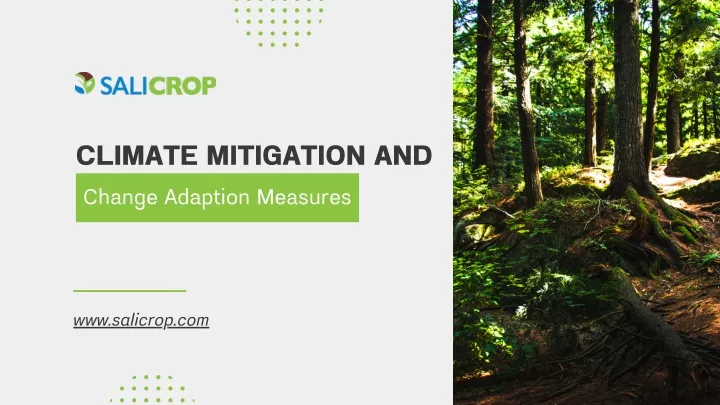 SALICROP

CLIMATE MITIGATION AND

Change Adaption Measures

www.salicrop.com